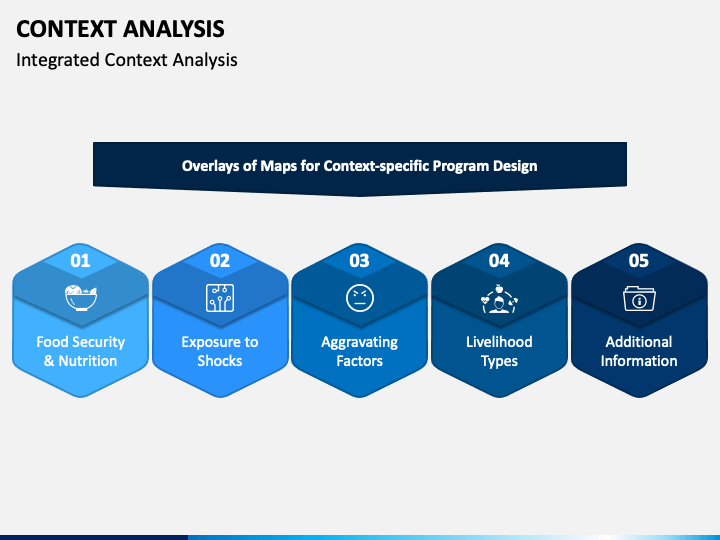 CONTEXT ANALYSIS

Integrated Context Analysis

Overlays of Maps for Context-specific Program Design

01
Food Security & Nutrition

02
Exposure to Shocks

03
Aggravating Factors

04
Livelihood Types

05
Additional Information